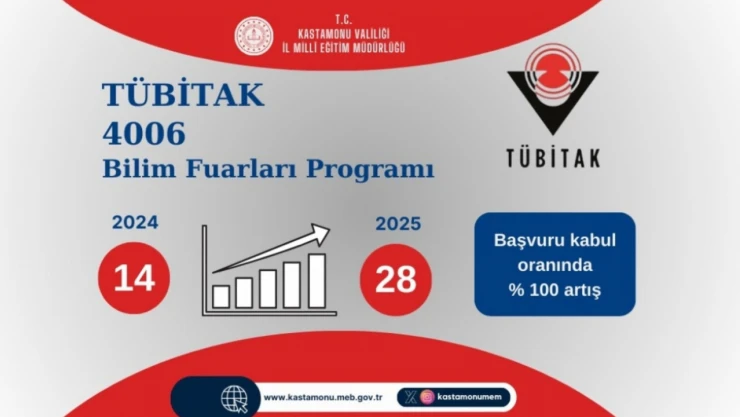 T.C.
KASTAMONU VALİLİĞİ
İL MİLLİ EĞİTİM MÜDÜRLÜĞÜ

TÜBİTAK
4006
Bilim Fuarları Programı

TÜBİTAK

2024
14

2025
28

Başvuru kabul oranında % 100 artış

www.kastamonu.meb.gov.tr

kastamonumem